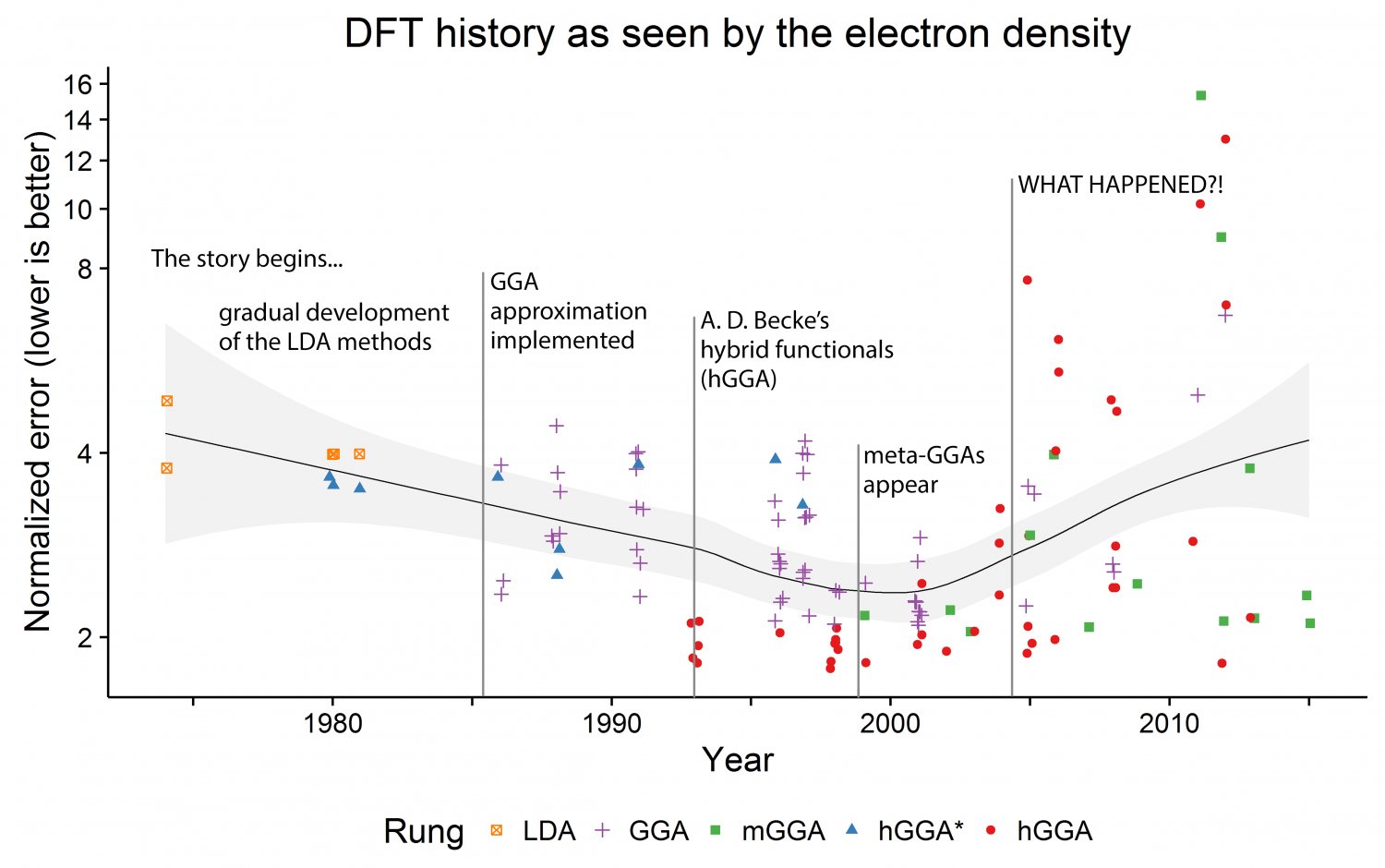 DFT history as seen by the electron density

Normalized error (lower is better)

16
14
12
10
8
4
2

The story begins...

gradual development of the LDA methods

GGA approximation implemented

A. D. Becke's hybrid functionals (hGGA)

meta-GGAs appear

WHAT HAPPENED?!

1980
1990
2000
2010

Year

Rung LDA GGA mGGA hGGA* hGGA